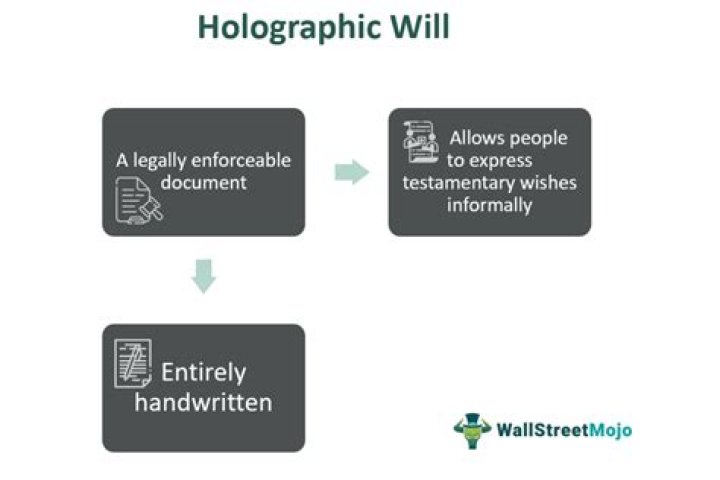 Holographic Will

A legally enforceable document

Allows people to express testamentary wishes informally

Entirely handwritten

WallStreetMojo